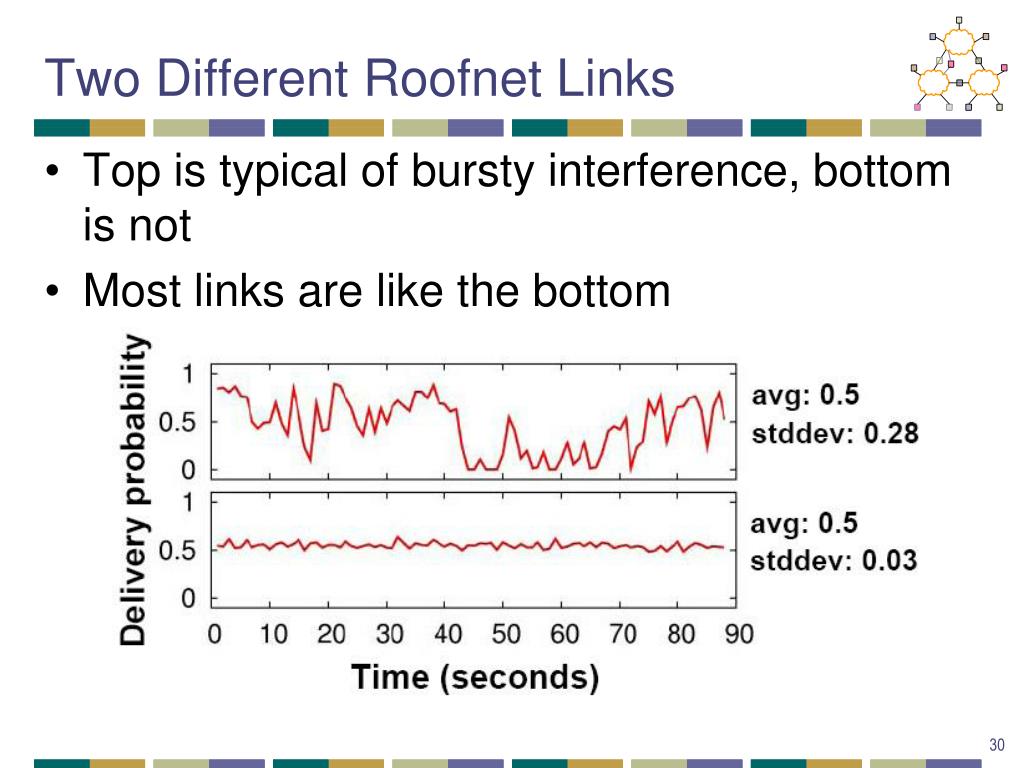 Two Different Roofnet Links

• Top is typical of bursty interference, bottom is not
• Most links are like the bottom

Delivery probability
1
0.5
0
avg: 0.5
stddev: 0.28
1
0.5
0
avg: 0.5
stddev: 0.03
0 10 20 30 40 50 60 70 80 90
Time (seconds)

30